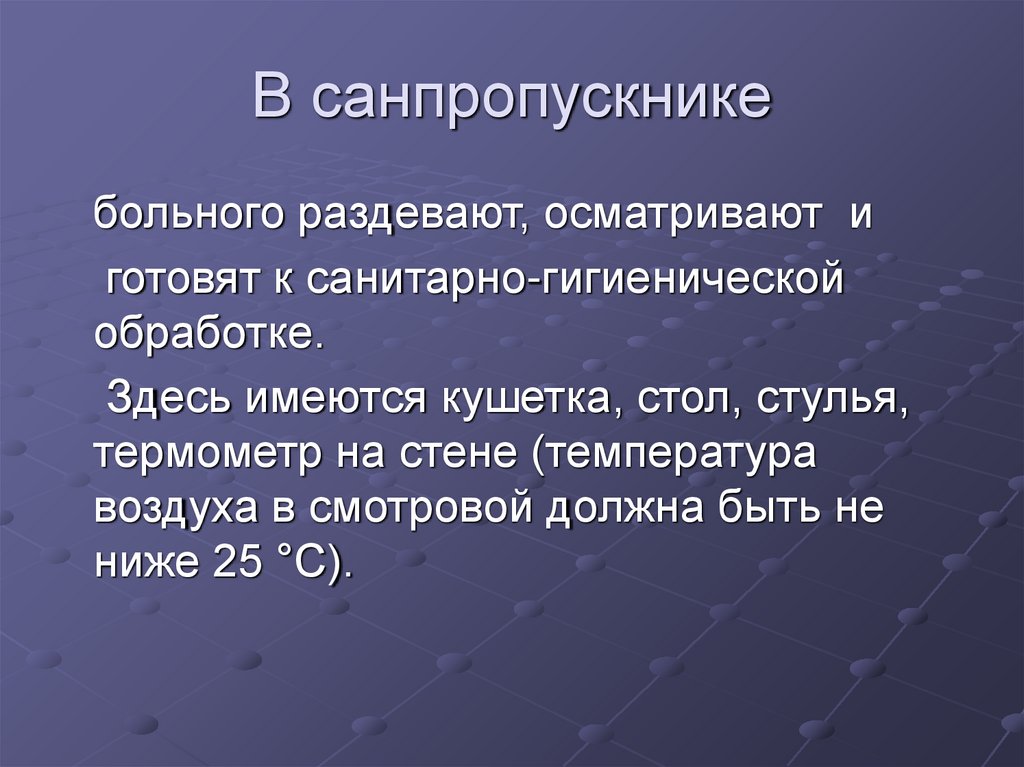 В санпропускнике

больного раздевают, осматривают и готовят к санитарно-гигиенической обработке.

Здесь имеются кушетка, стол, стулья, термометр на стене (температура воздуха в смотровой должна быть не ниже 25 °С).